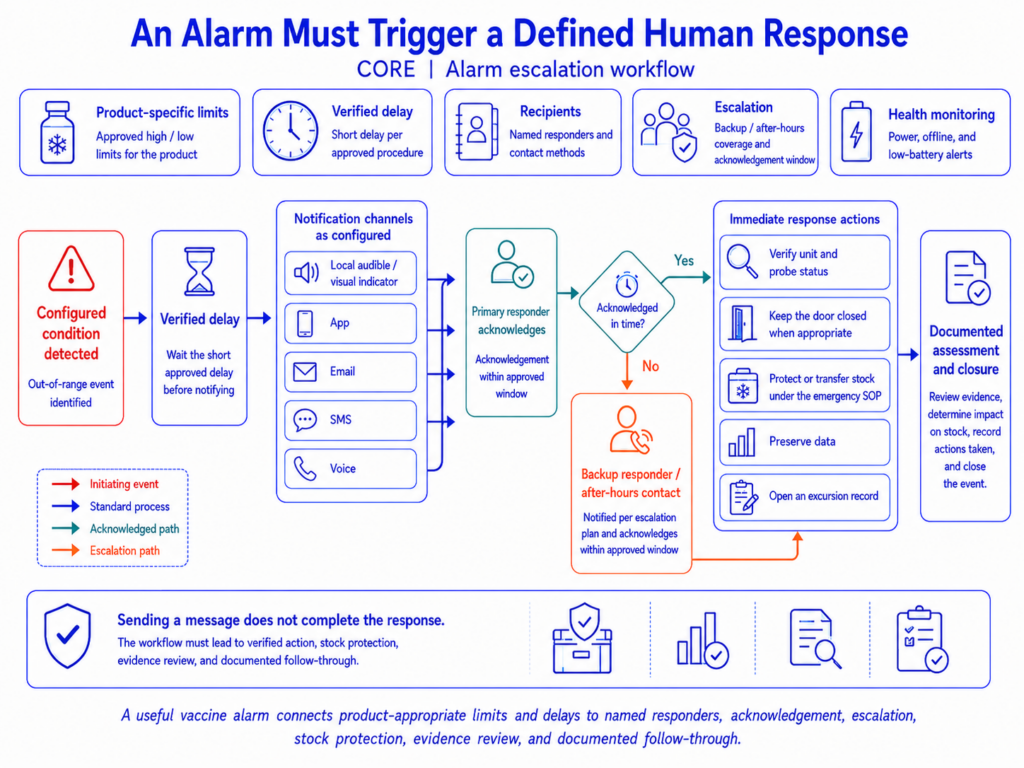 An Alarm Must Trigger a Defined Human Response

CORE | Alarm escalation workflow

Product-specific limits
Approved high / low limits for the product

Verified delay
Short delay per approved procedure

Recipients
Named responders and contact methods

Escalation
Backup / after-hours coverage and acknowledgement window

Health monitoring
Power, offline, and low-battery alerts

Configured condition detected
Out-of-range event identified

Verified delay
Wait the short approved delay before notifying

Notification channels as configured
Local audible / visual indicator
App
Email
SMS
Voice

Primary responder acknowledges
Acknowledgement within approved window

Acknowledged in time?

Yes

No

Backup responder / after-hours contact
Notified per escalation plan and acknowledges within approved window

Immediate response actions
Verify unit and probe status
Keep the door closed when appropriate
Protect or transfer stock under the emergency SOP
Preserve data
Open an excursion record

Documented assessment and closure
Review evidence, determine impact on stock, record actions taken, and close the event.

Initiating event
Standard process
Acknowledged path
Escalation path

Sending a message does not complete the response.
The workflow must lead to verified action, stock protection, evidence review, and documented follow-through.

A useful vaccine alarm connects product-appropriate limits and delays to named responders, acknowledgement, escalation, stock protection, evidence review, and documented follow-through.